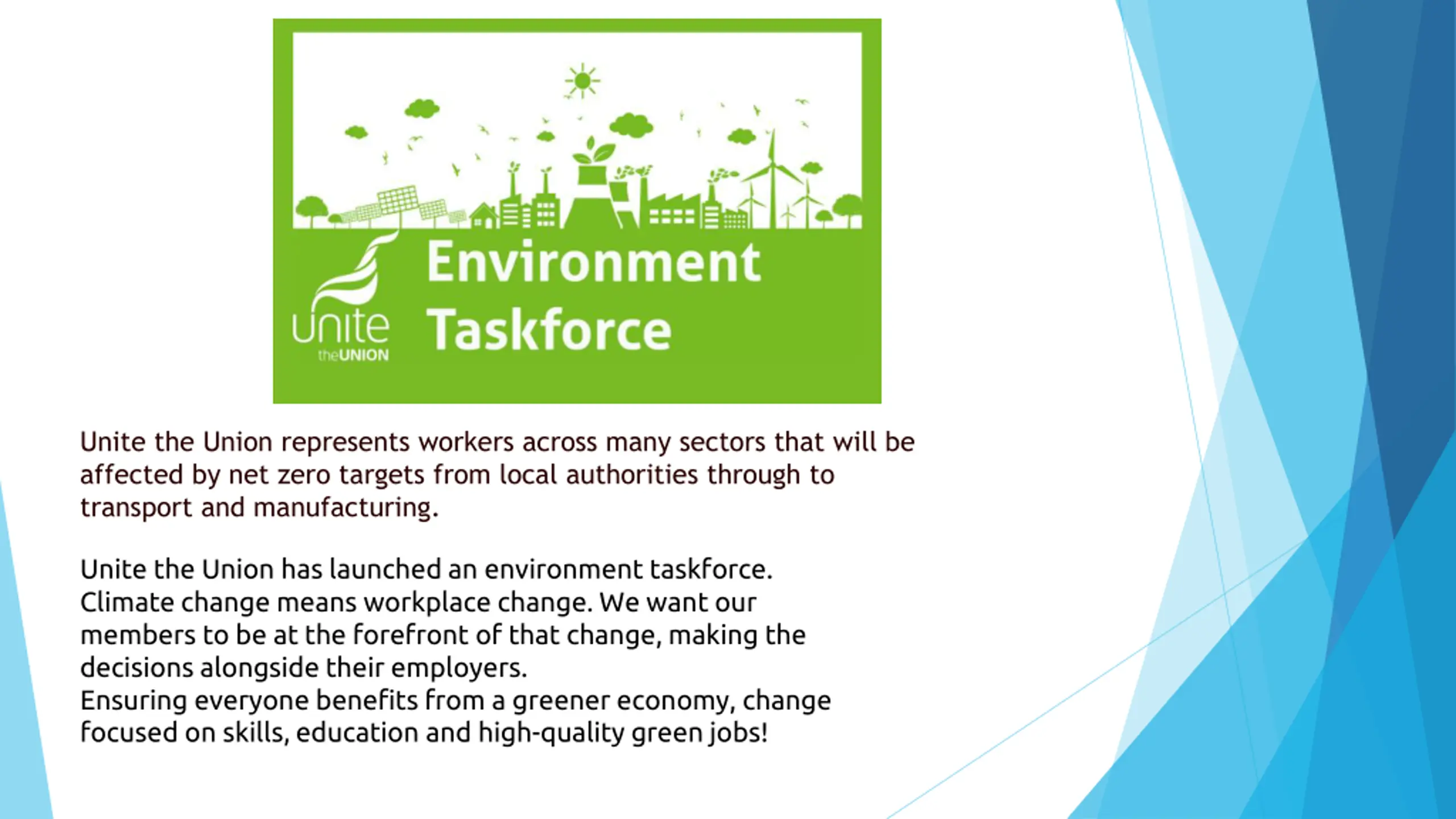 unite theUNION

Environment Taskforce

Unite the Union represents workers across many sectors that will be affected by net zero targets from local authorities through to transport and manufacturing.

Unite the Union has launched an environment taskforce. Climate change means workplace change. We want our members to be at the forefront of that change, making the decisions alongside their employers.
Ensuring everyone benefits from a greener economy, change focused on skills, education and high-quality green jobs!